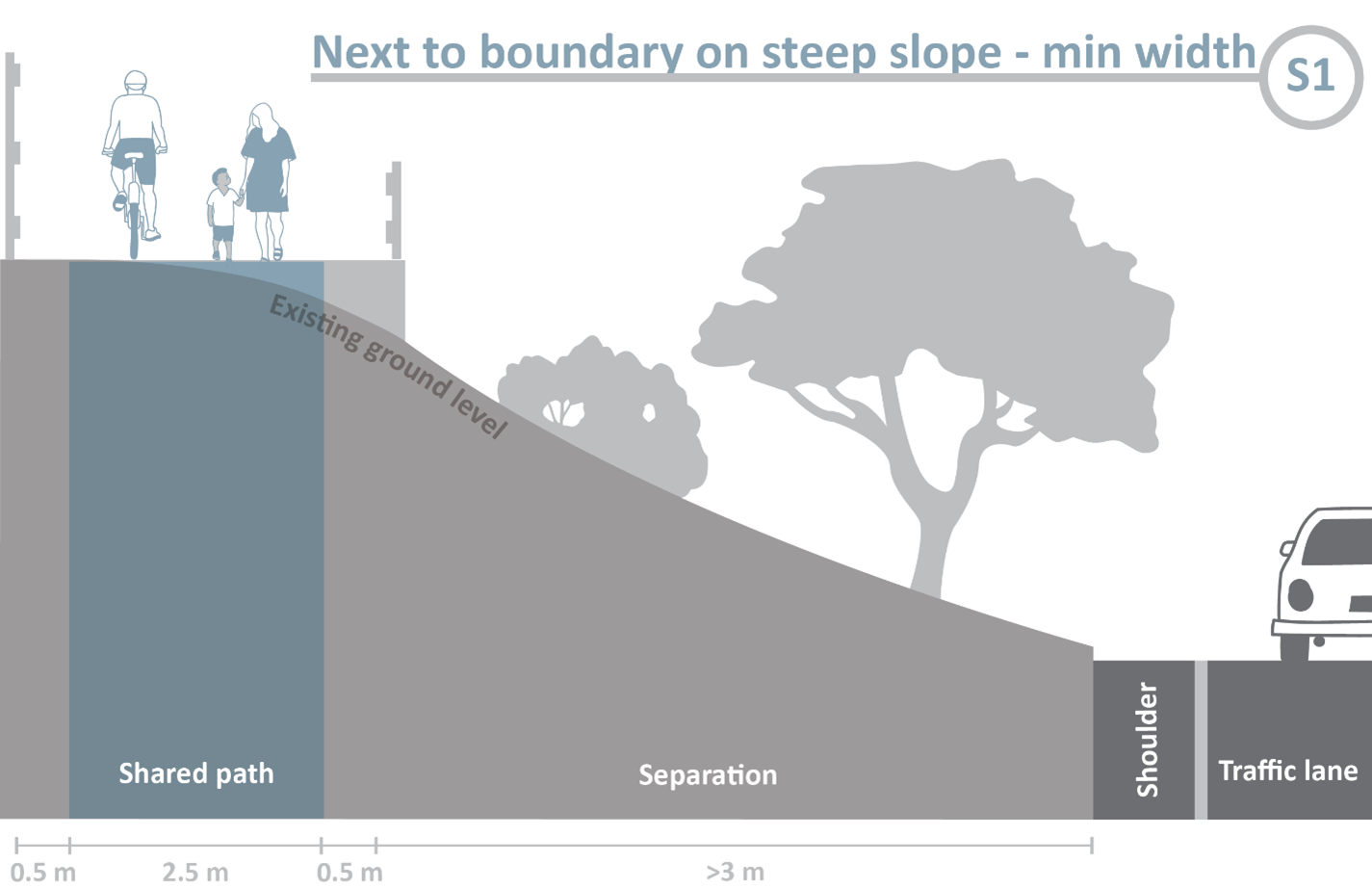 Next to boundary on steep slope - min width

S1

Existing ground level

Shared path

Separation

Shoulder

Traffic lane

0.5 m 2.5 m 0.5 m >3 m